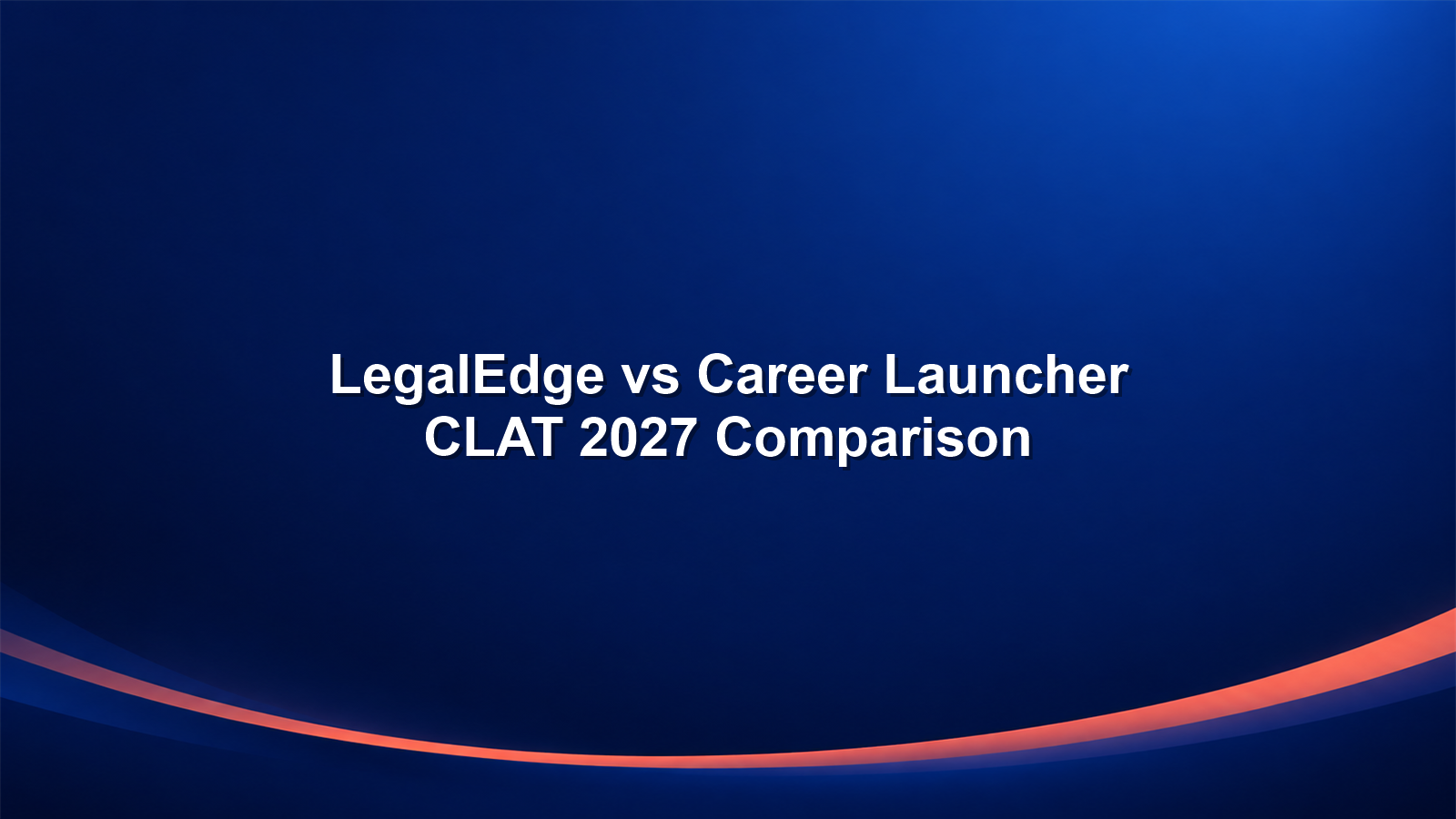 LegalEdge vs Career Launcher
CLAT 2027 Comparison